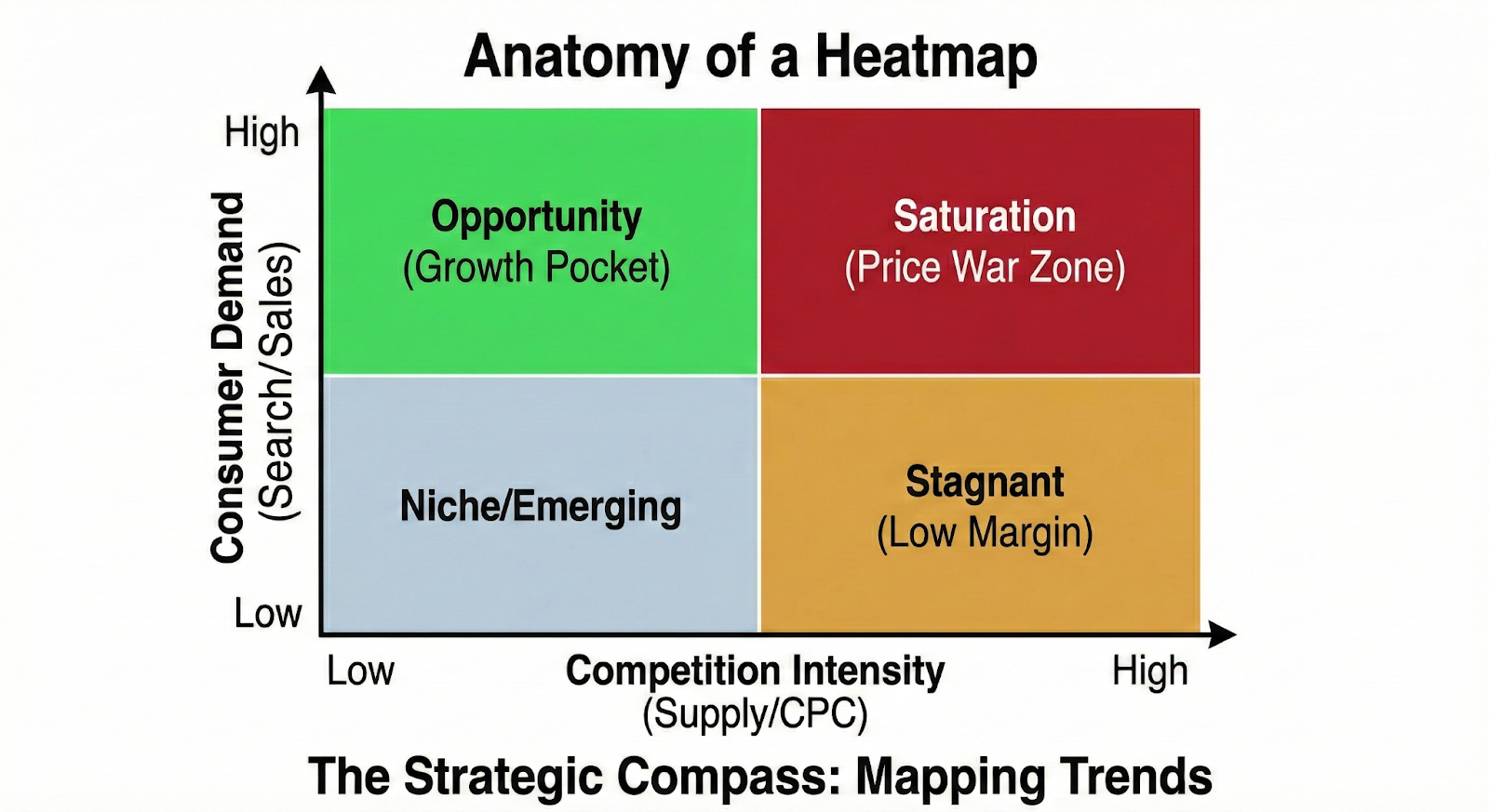 Anatomy of a Heatmap

High

Consumer Demand
(Search/Sales)

Low

Opportunity
(Growth Pocket)

Saturation
(Price War Zone)

Niche/Emerging

Stagnant
(Low Margin)

Low

Competition Intensity
(Supply/CPC)

High

The Strategic Compass: Mapping Trends